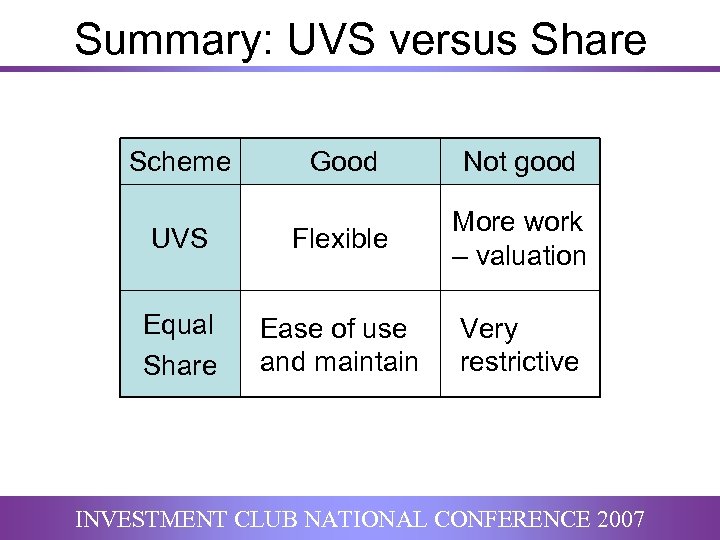 Summary: UVS versus Share

| Scheme | Good | Not good |
|---|---|---|
| UVS | Flexible | More work – valuation |
| Equal Share | Ease of use and maintain | Very restrictive |

INVESTMENT CLUB NATIONAL CONFERENCE 2007